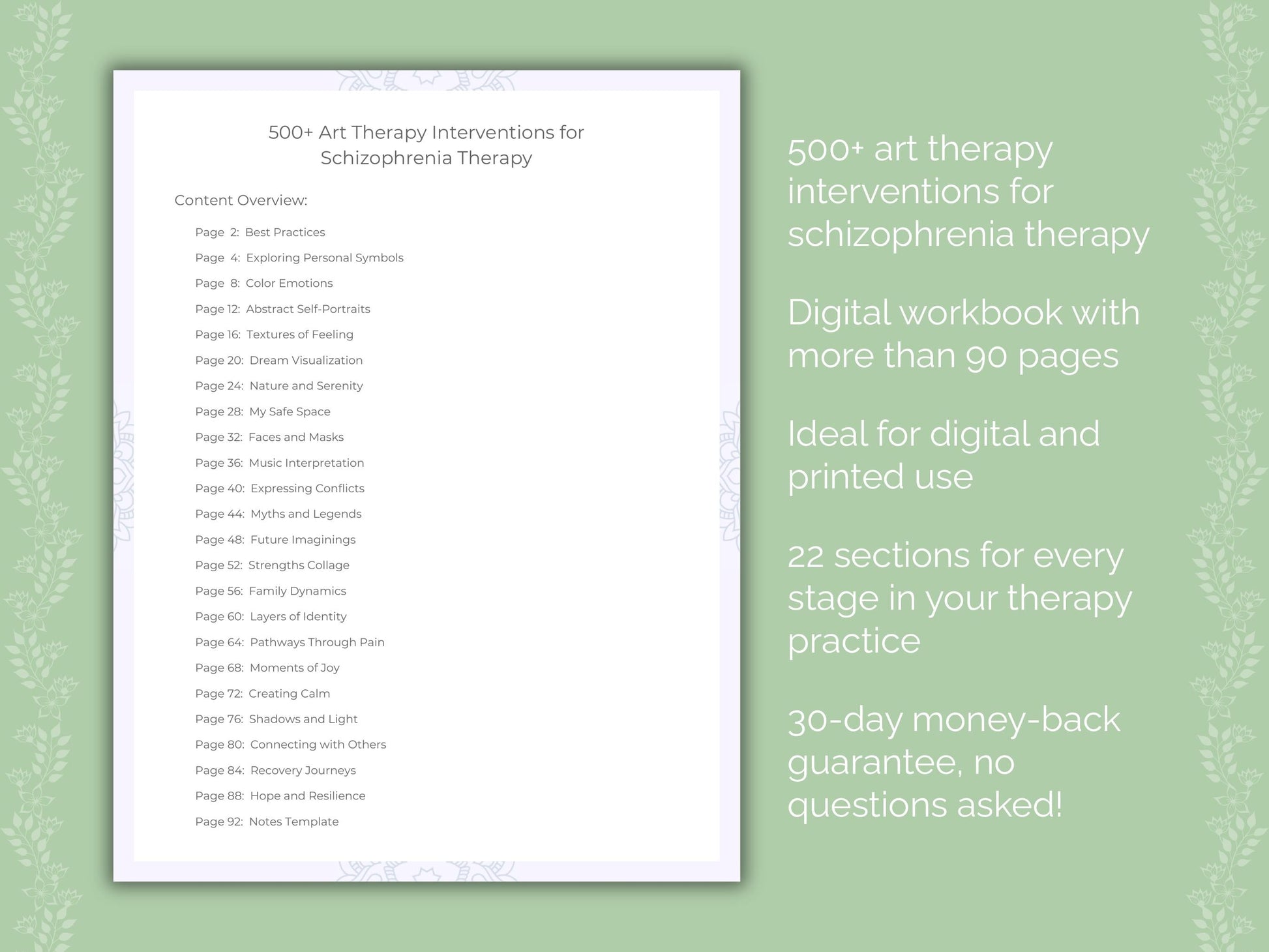 500+ Art Therapy Interventions for Schizophrenia Therapy

Content Overview:

Page 2: Best Practices
Page 4: Exploring Personal Symbols
Page 8: Color Emotions
Page 12: Abstract Self-Portraits
Page 16: Textures of Feeling
Page 20: Dream Visualization
Page 24: Nature and Serenity
Page 28: My Safe Space
Page 32: Faces and Masks
Page 36: Music Interpretation
Page 40: Expressing Conflicts
Page 44: Myths and Legends
Page 48: Future Imaginings
Page 52: Strengths Collage
Page 56: Family Dynamics
Page 60: Layers of Identity
Page 64: Pathways Through Pain
Page 68: Moments of Joy
Page 72: Creating Calm
Page 76: Shadows and Light
Page 80: Connecting with Others
Page 84: Recovery Journeys
Page 88: Hope and Resilience
Page 92: Notes Template

500+ art therapy interventions for schizophrenia therapy

Digital workbook with more than 90 pages

Ideal for digital and printed use

22 sections for every stage in your therapy practice

30-day money-back guarantee, no questions asked!